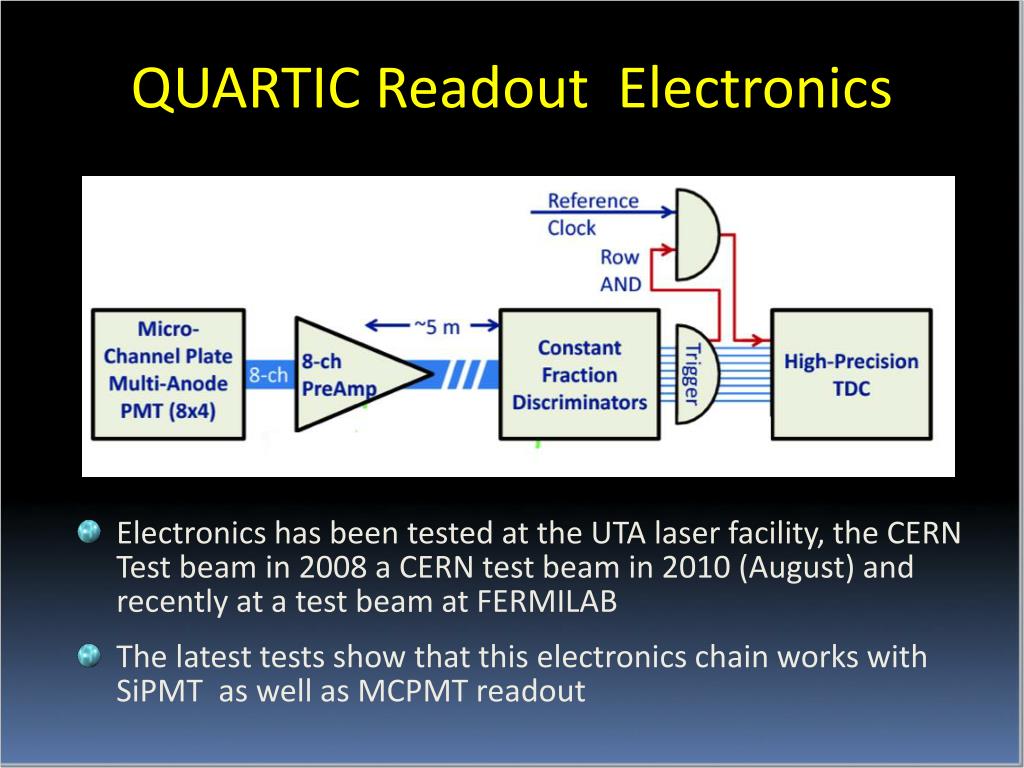 QUARTIC Readout  Electronics

Reference Clock

Row AND

Micro-Channel Plate Multi-Anode PMT (8x4)

8-ch

8-ch PreAmp

~5 m

Constant Fraction Discriminators

Trigger

High-Precision TDC

Electronics has been tested at the UTA laser facility, the CERN Test beam in 2008 a CERN test beam in 2010 (August) and recently at a test beam at FERMILAB

The latest tests show that this electronics chain works with SiPMT  as well as MCPMT readout